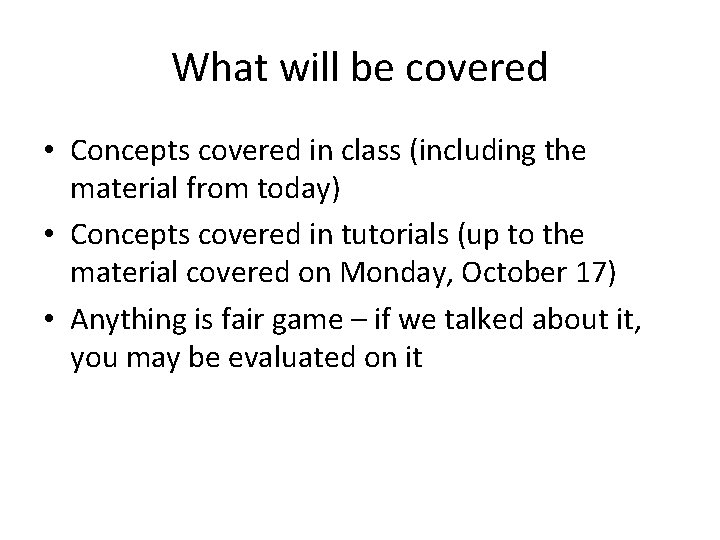 What will be covered

• Concepts covered in class (including the material from today)
• Concepts covered in tutorials (up to the material covered on Monday, October 17)
• Anything is fair game – if we talked about it, you may be evaluated on it